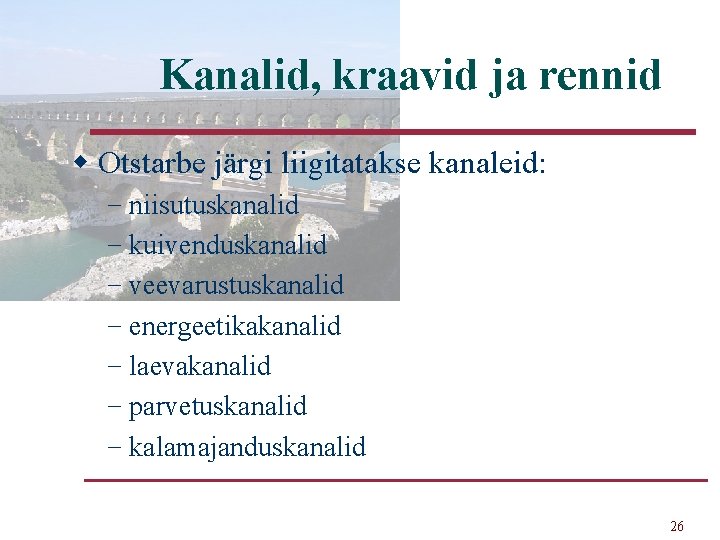 Kanalid, kraavid ja rennid

◆ Otstarbe järgi liigitatakse kanaleid:
– niisutuskanalid
– kuivenduskanalid
– veevarustuskanalid
– energeetikakanalid
– laevakanalid
– parvetuskanalid
– kalamajanduskanalid

26